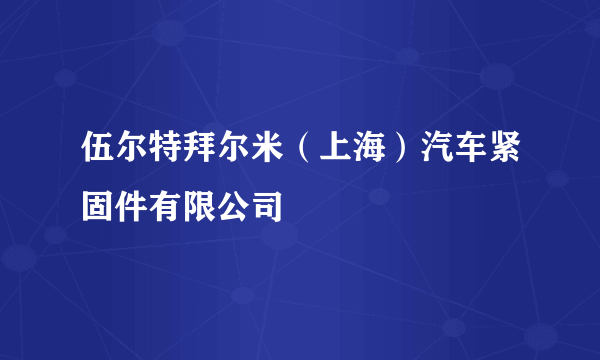 伍尔特拜尔米（上海）汽车紧固件有限公司